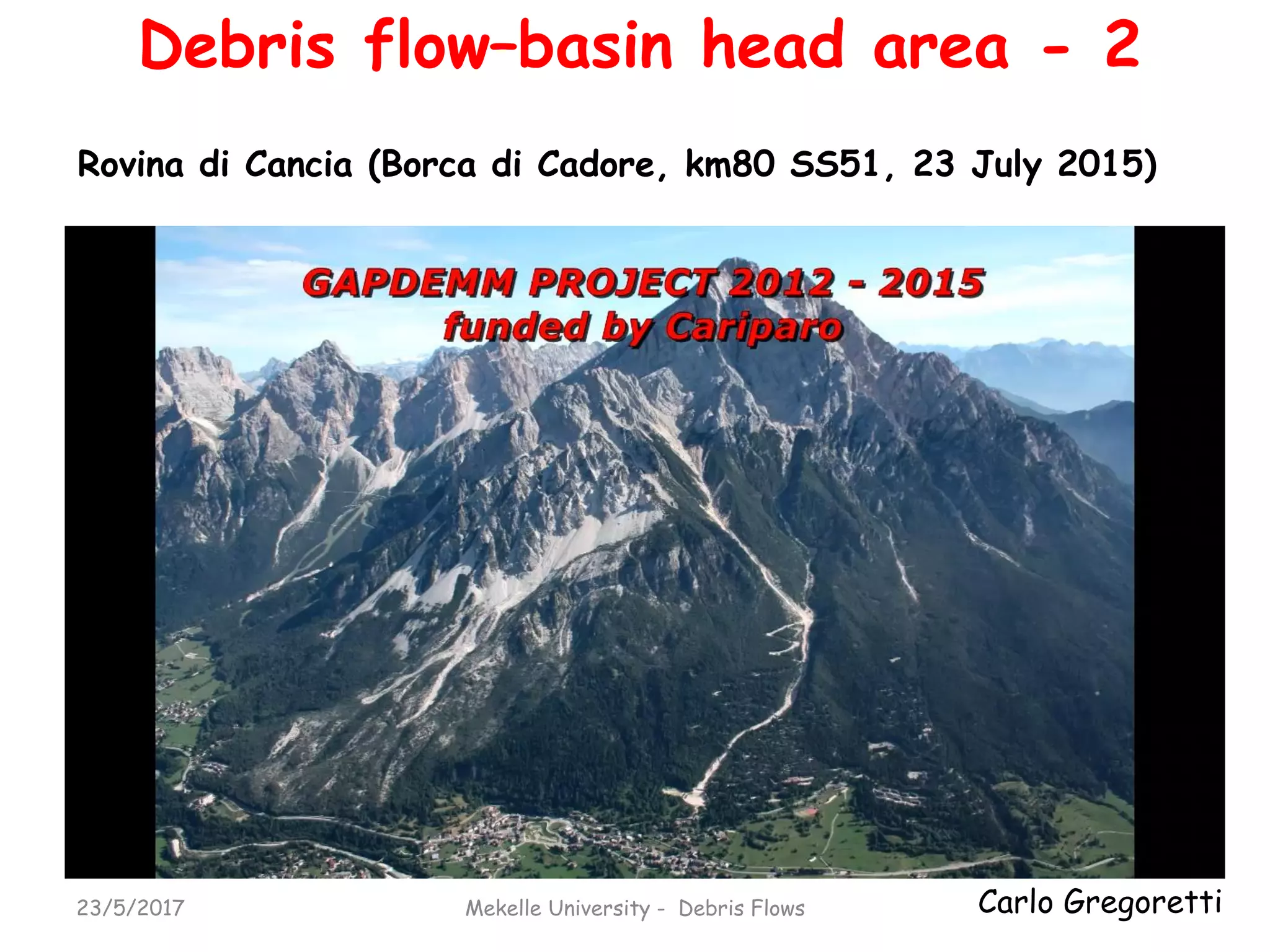 Debris flow–basin head area - 2

Rovina di Cancia (Borca di Cadore, km80 SS51, 23 July 2015)

GAPDEMM PROJECT 2012 - 2015
funded by Cariparo

23/5/2017

Mekelle University - Debris Flows

Carlo Gregoretti